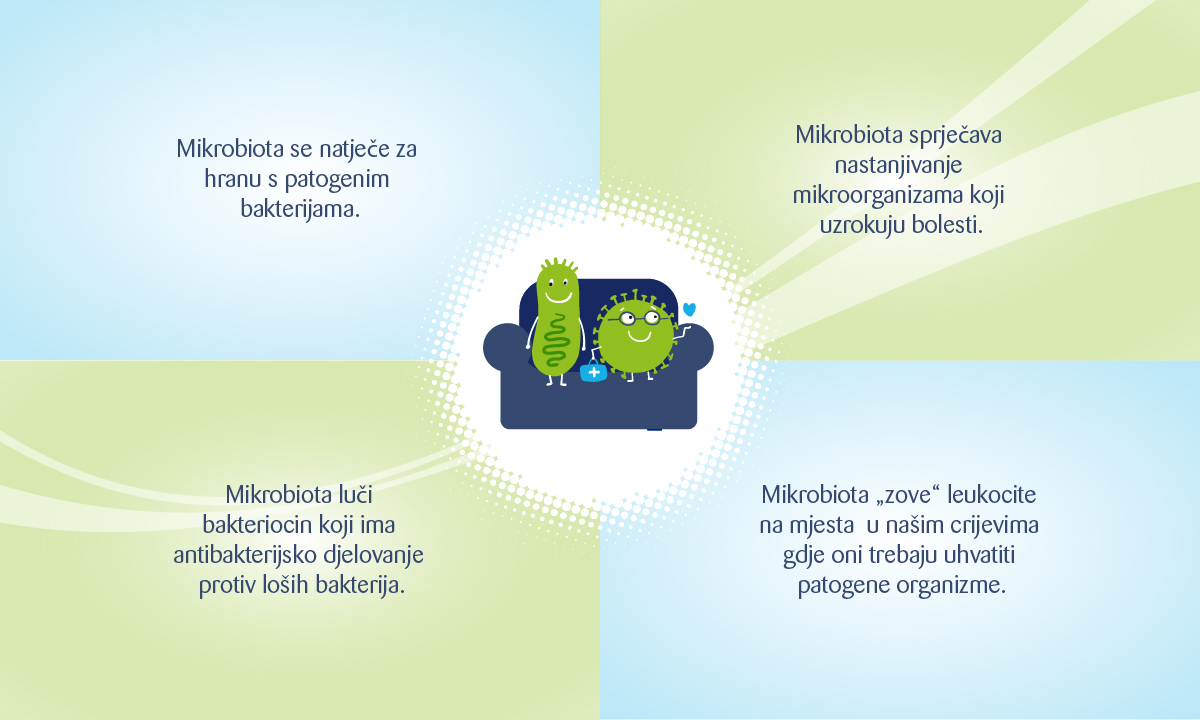 Mikrobiota se natječe za hranu s patogenim bakterijama.

Mikrobiota sprječava nastanjivanje mikroorganizama koji uzrokuju bolesti.

Mikrobiota luči bakteriocin koji ima antibakterijsko djelovanje protiv loših bakterija.

Mikrobiota „zove“ leukocite na mjesta u našim crijevima gdje oni trebaju uhvatiti patogene organizme.